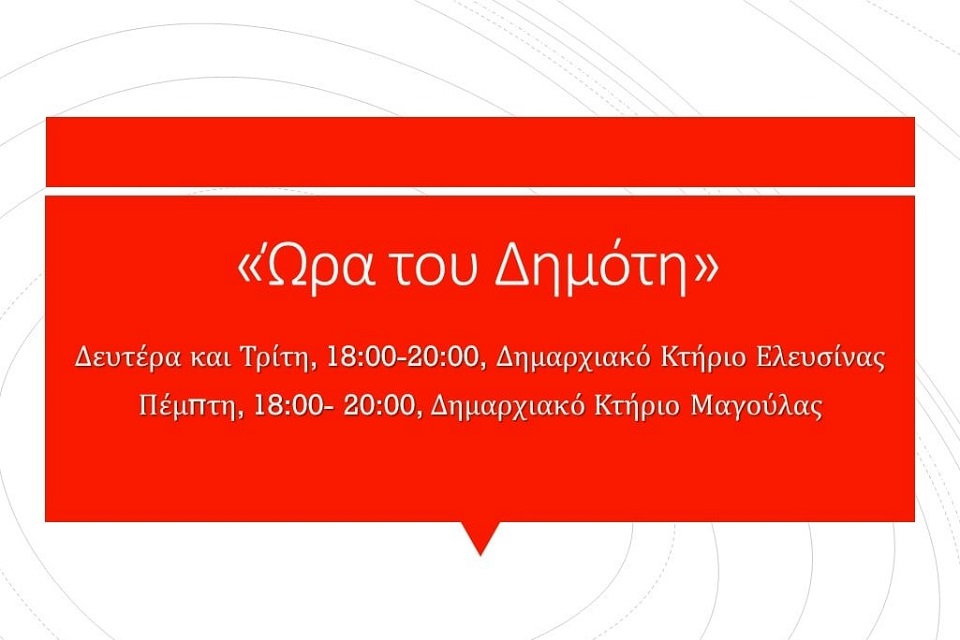 «Ώρα του Δημότη»

Δευτέρα και Τρίτη, 18:00-20:00, Δημαρχιακό Κτήριο Ελευσίνας
Πέμπτη, 18:00- 20:00, Δημαρχιακό Κτήριο Μαγούλας